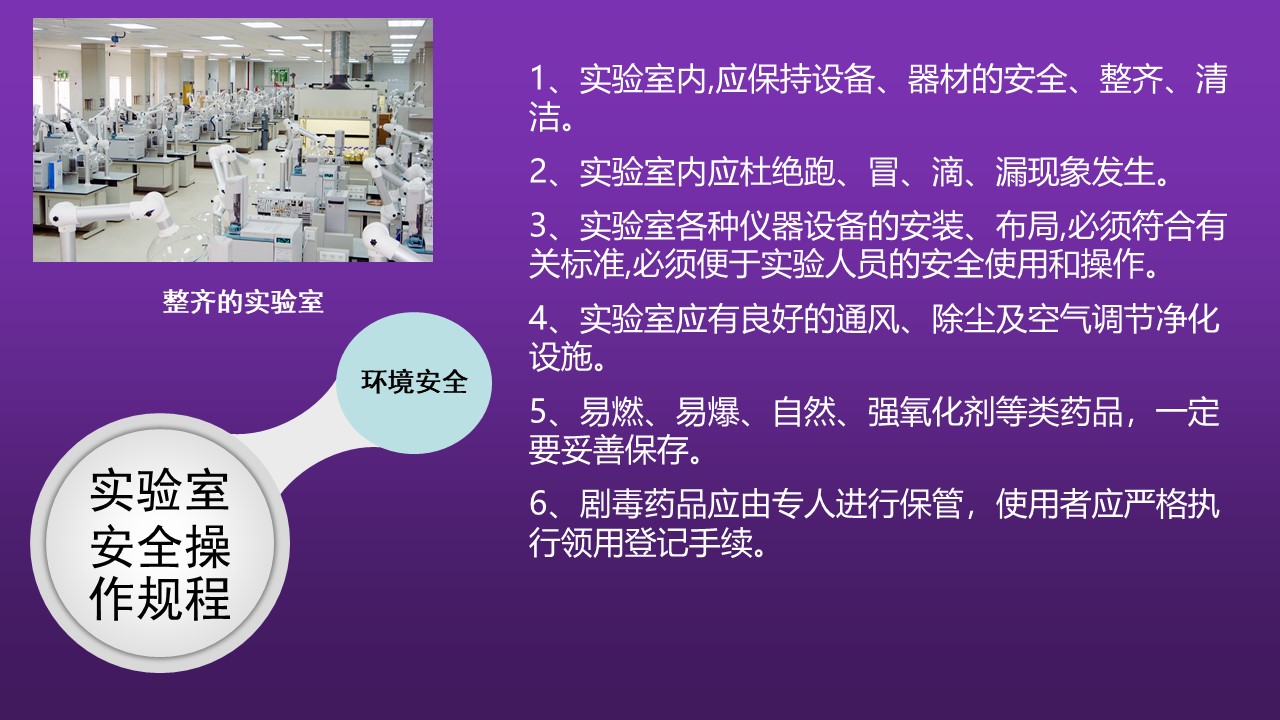 整齐的实验室

环境安全

实验室安全操作规程

1、实验室内,应保持设备、器材的安全、整齐、清洁。

2、实验室内应杜绝跑、冒、滴、漏现象发生。

3、实验室各种仪器设备的安装、布局,必须符合有关标准,必须便于实验人员的安全使用和操作。

4、实验室应有良好的通风、除尘及空气调节净化设施。

5、易燃、易爆、自然、强氧化剂等类药品，一定要妥善保存。

6、剧毒药品应由专人进行保管，使用者应严格执行领用登记手续。